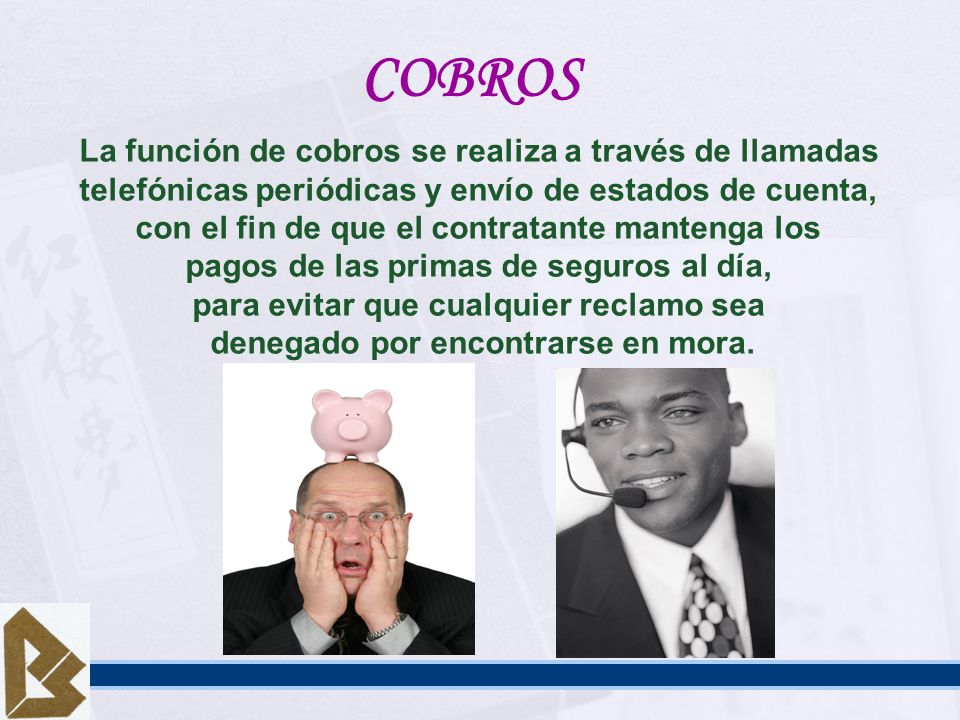 COBROS

La función de cobros se realiza a través de llamadas telefónicas periódicas y envío de estados de cuenta, con el fin de que el contratante mantenga los pagos de las primas de seguros al día, para evitar que cualquier reclamo sea denegado por encontrarse en mora.